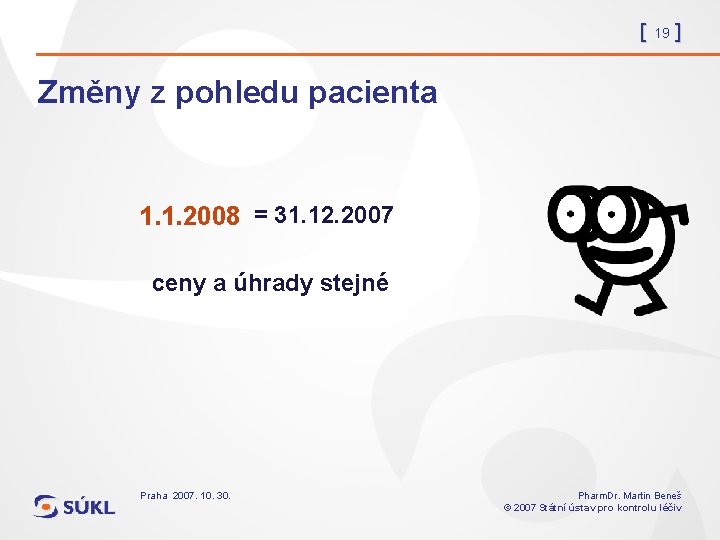 [ 19 ]

Změny z pohledu pacienta

1.1.2008 = 31.12.2007

ceny a úhrady stejné

SÚKL

Praha 2007. 10. 30.

PharmDr. Martin Beneš
© 2007 Státní ústav pro kontrolu léčiv